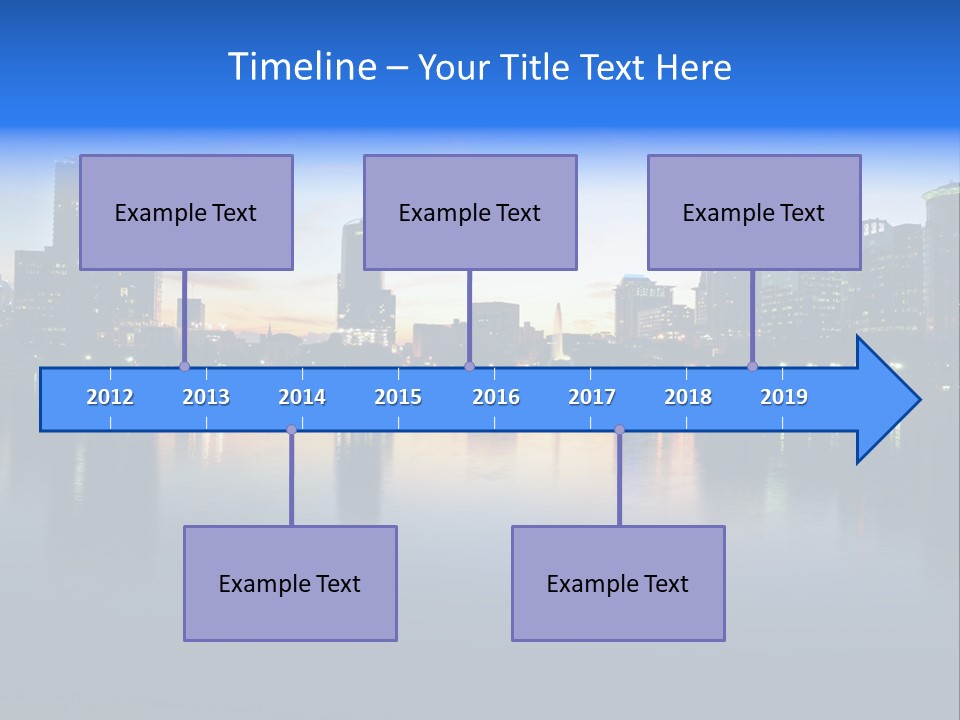 Timeline – Your Title Text Here

Example Text

Example Text

Example Text

2012 2013 2014 2015 2016 2017 2018 2019

Example Text

Example Text